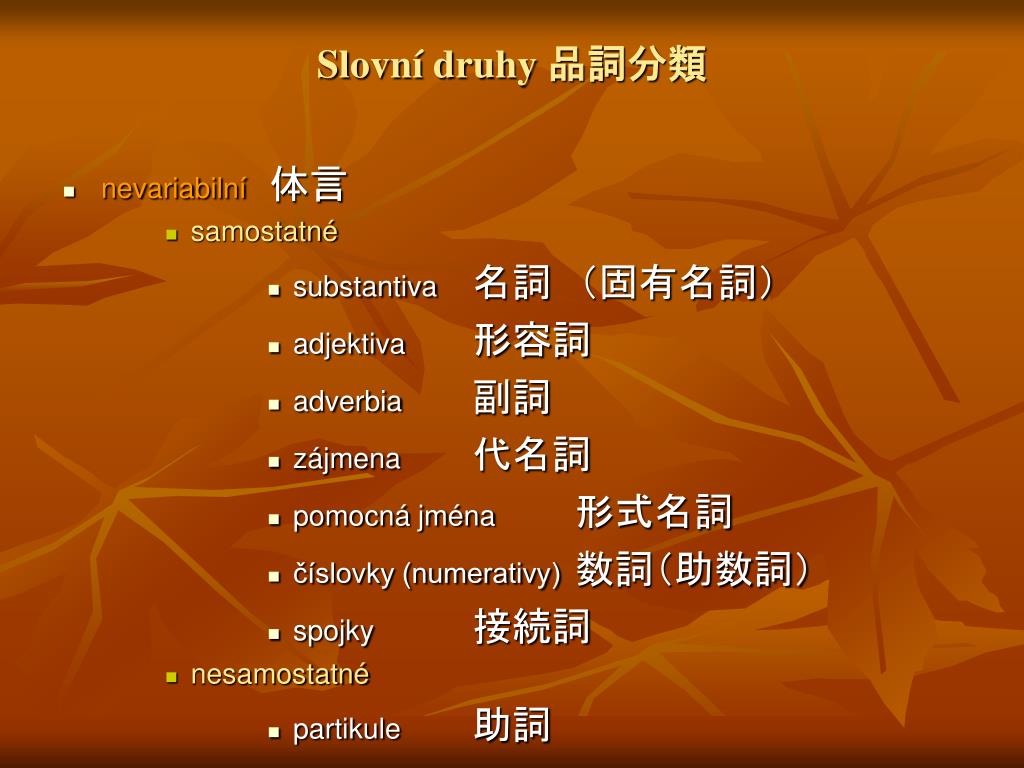 Slovní druhy 品詞分類

- nevariabilní 体言
  - samostatné
    - substantiva 名詞 （固有名詞）
    - adjektiva 形容詞
    - adverbia 副詞
    - zájmena 代名詞
    - pomocná jména 形式名詞
    - číslovky (numerativy) 数詞（助数詞）
    - spojky 接続詞
  - nesamostatné
    - partikule 助詞